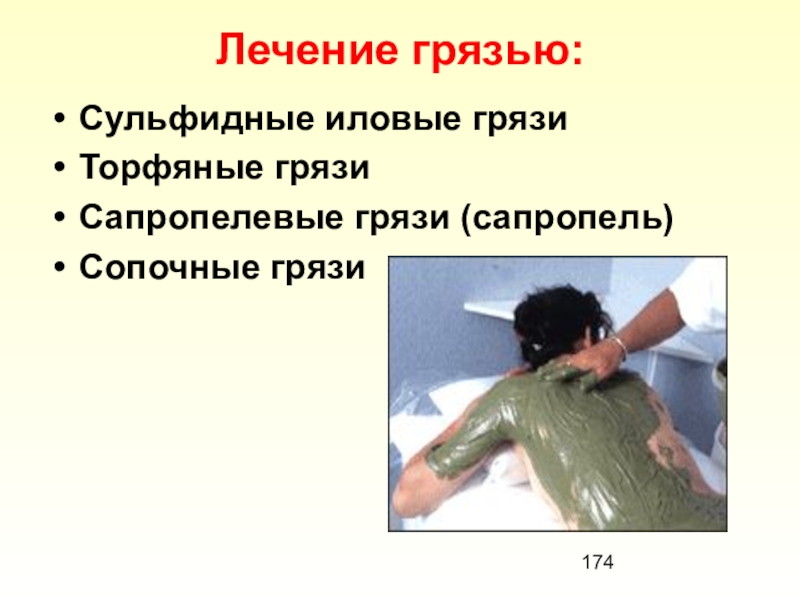 Лечение грязью:

• Сульфидные иловые грязи
• Торфяные грязи
• Сапропелевые грязи (сапропель)
• Сопочные грязи

174